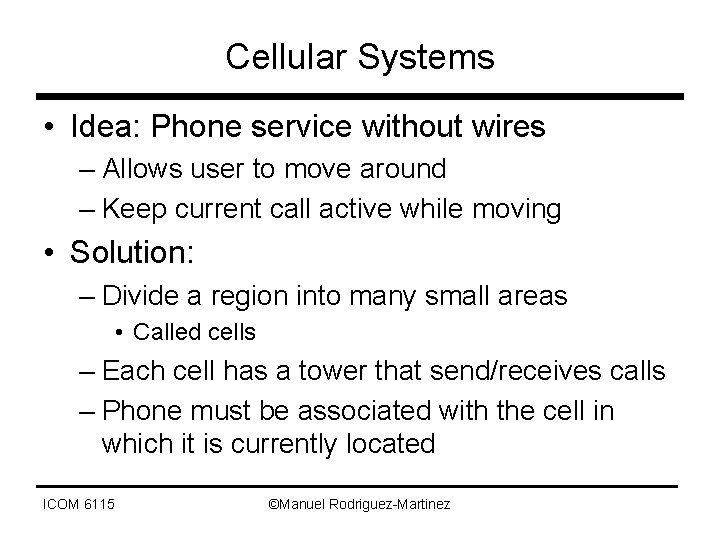 Cellular Systems

• Idea: Phone service without wires
– Allows user to move around
– Keep current call active while moving

• Solution:
– Divide a region into many small areas
• Called cells
– Each cell has a tower that send/receives calls
– Phone must be associated with the cell in which it is currently located

ICOM 6115

©Manuel Rodriguez-Martinez